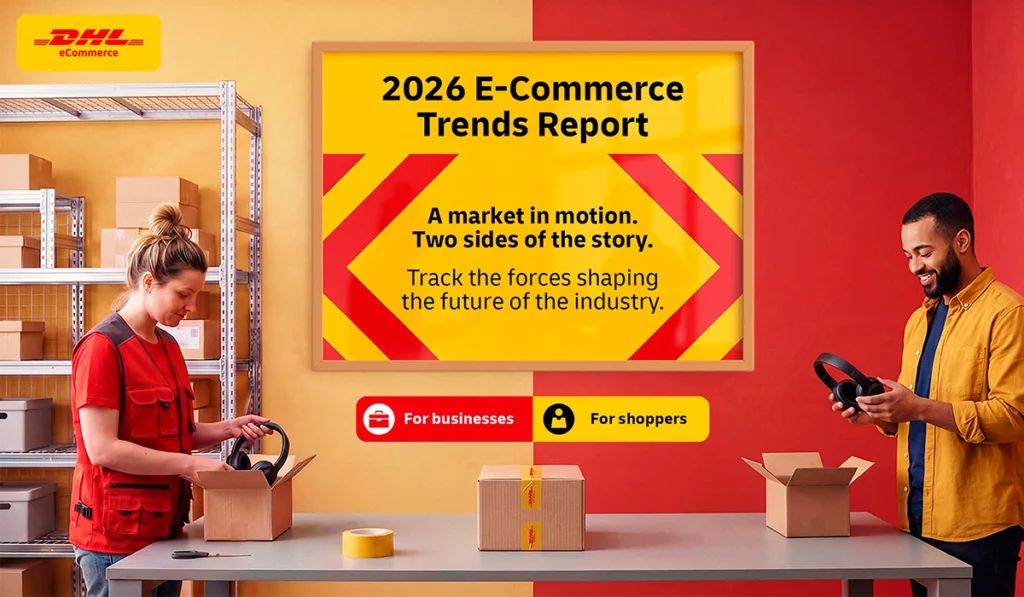 DHL
eCommerce

2026 E-Commerce Trends Report

A market in motion. Two sides of the story.

Track the forces shaping the future of the industry.

For businesses

For shoppers